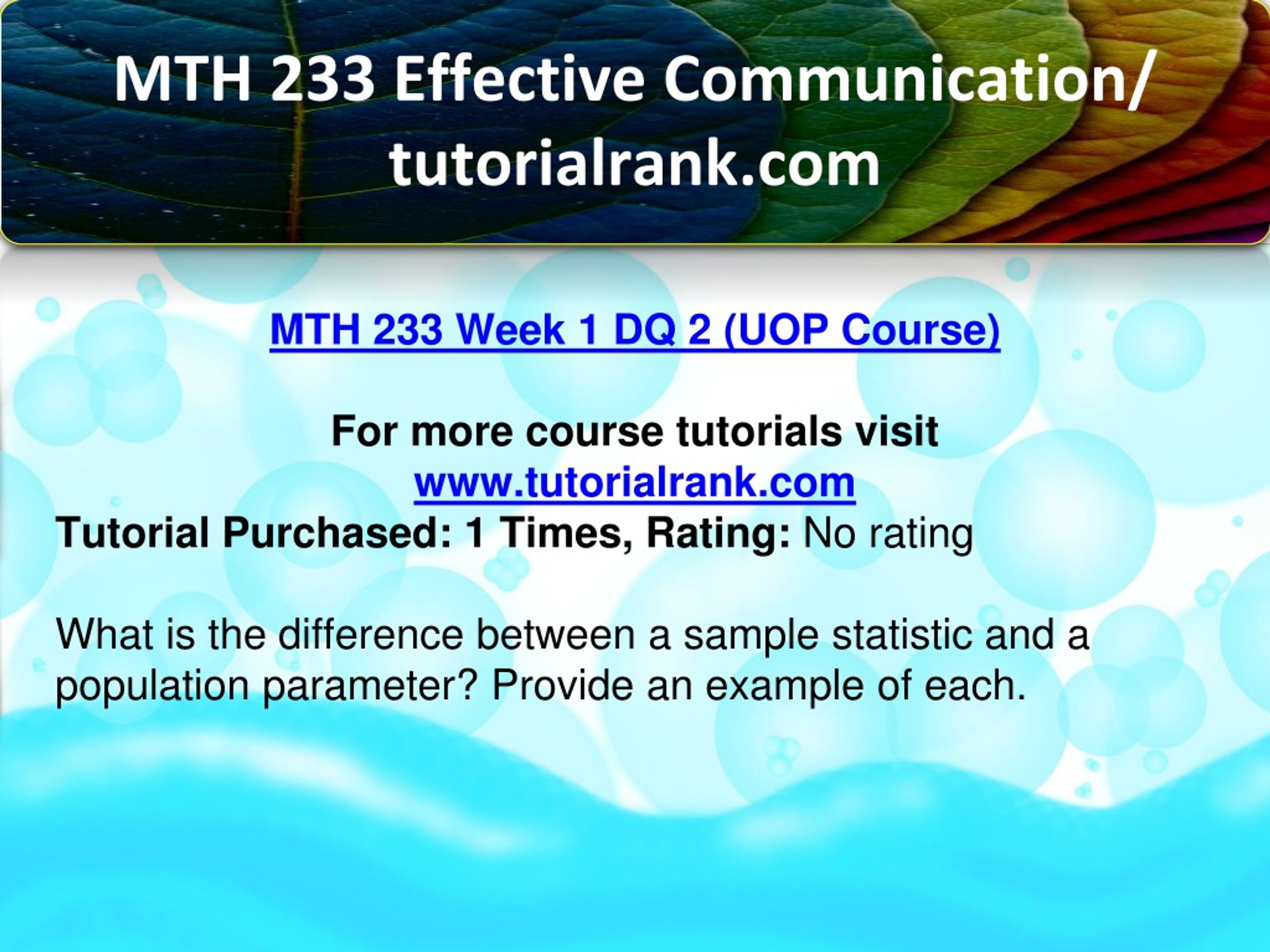 MTH 233 Effective Communication/ tutorialrank.com

MTH 233 Week 1 DQ 2 (UOP Course)

For more course tutorials visit
www.tutorialrank.com
Tutorial Purchased: 1 Times, Rating: No rating

What is the difference between a sample statistic and a population parameter? Provide an example of each.